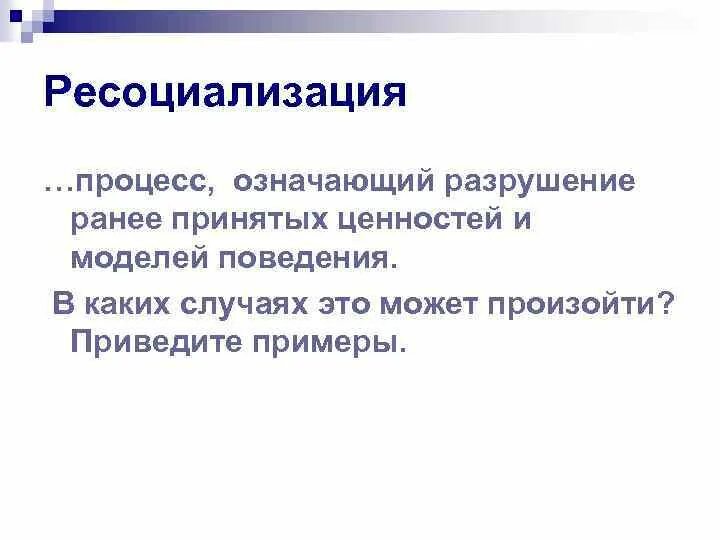 Ресоциализация

…процесс,  означающий разрушение ранее принятых ценностей и моделей поведения.

В каких случаях это может произойти? Приведите примеры.